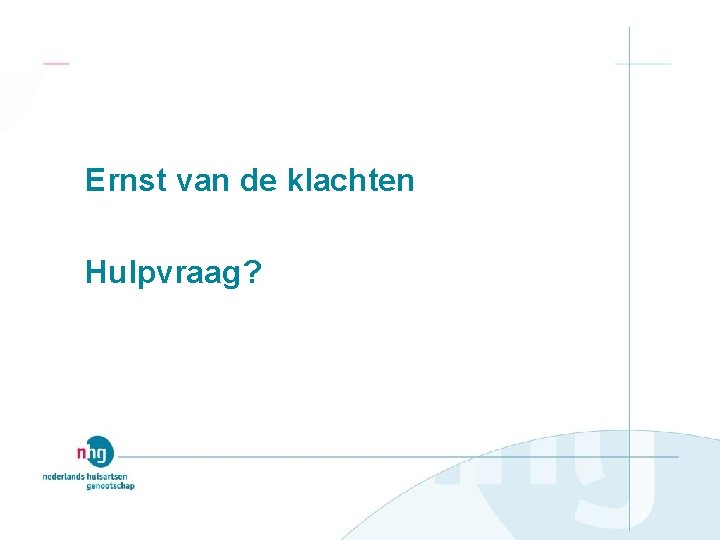 Ernst van de klachten

Hulpvraag?

nhg
nederlands huisartsen genootschap